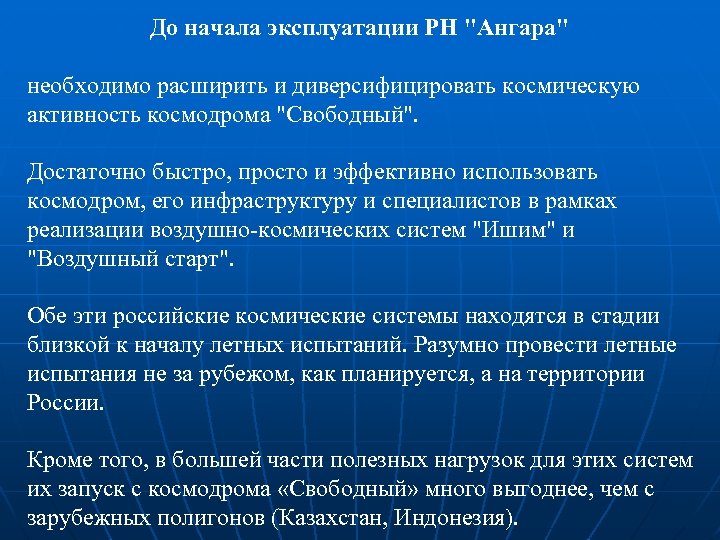 До начала эксплуатации РН "Ангара"

необходимо расширить и диверсифицировать космическую активность космодрома "Свободный".

Достаточно быстро, просто и эффективно использовать космодром, его инфраструктуру и специалистов в рамках реализации воздушно-космических систем "Ишим" и "Воздушный старт".

Обе эти российские космические системы находятся в стадии близкой к началу летных испытаний. Разумно провести летные испытания не за рубежом, как планируется, а на территории России.

Кроме того, в большей части полезных нагрузок для этих систем их запуск с космодрома «Свободный» много выгоднее, чем с зарубежных полигонов (Казахстан, Индонезия).